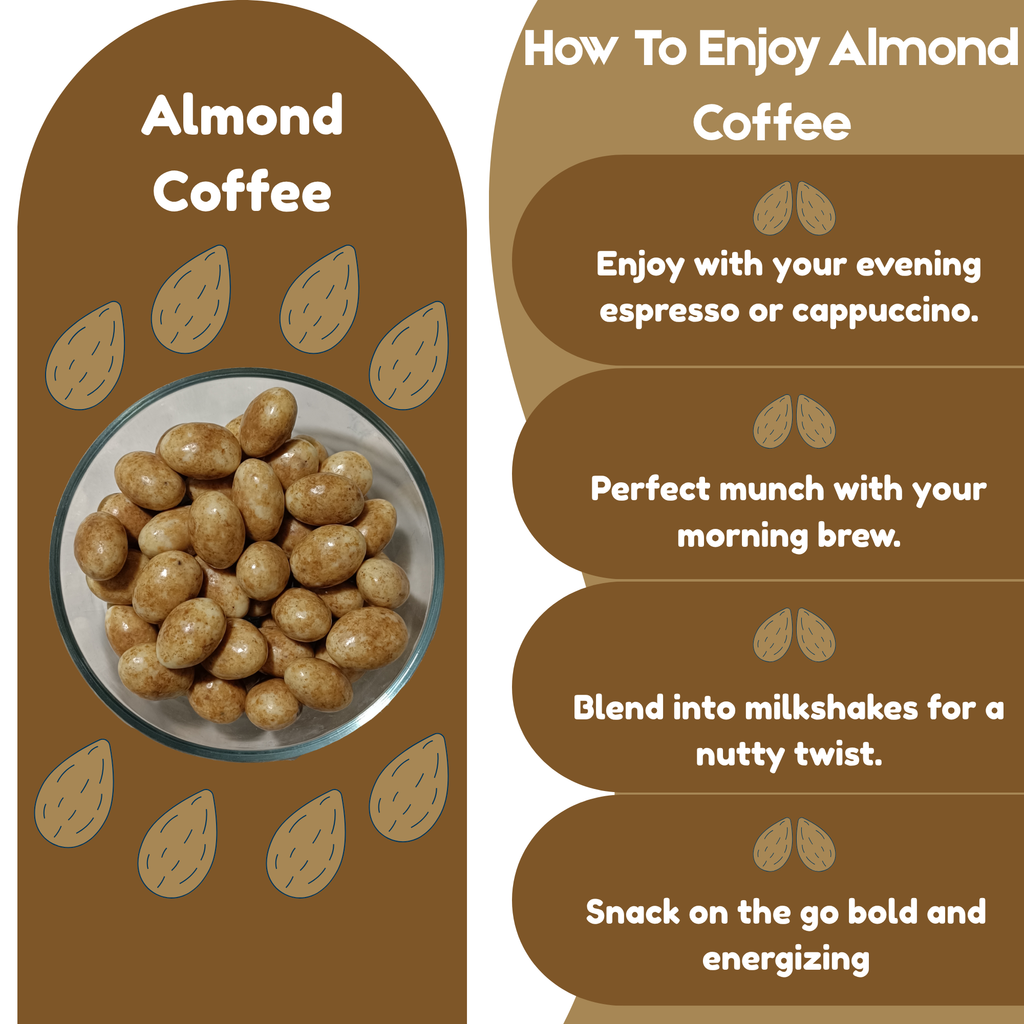 Almond Coffee

How To Enjoy Almond Coffee

Enjoy with your evening espresso or cappuccino.

Perfect munch with your morning brew.

Blend into milkshakes for a nutty twist.

Snack on the go bold and energizing